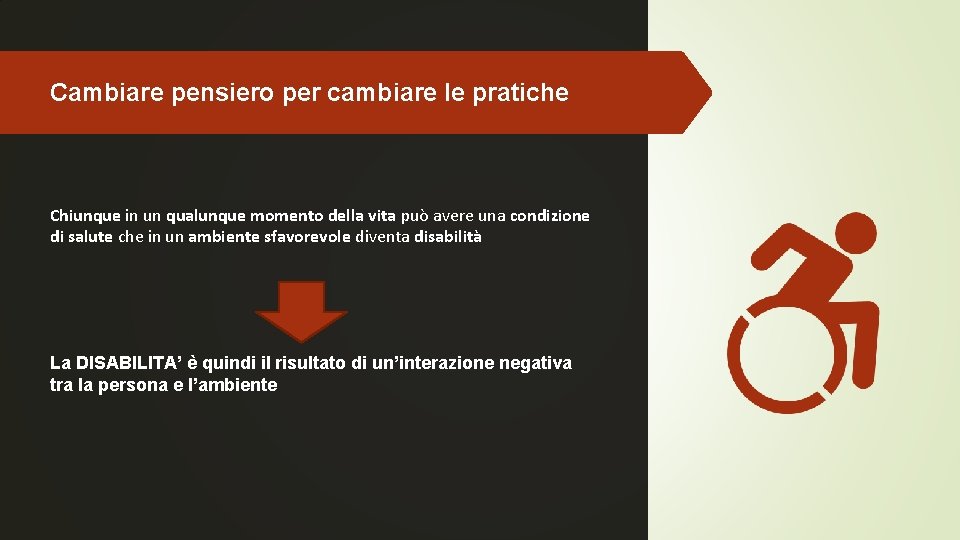 Cambiare pensiero per cambiare le pratiche

Chiunque in un qualunque momento della vita può avere una condizione di salute che in un ambiente sfavorevole diventa disabilità

La DISABILITA' è quindi il risultato di un'interazione negativa tra la persona e l'ambiente